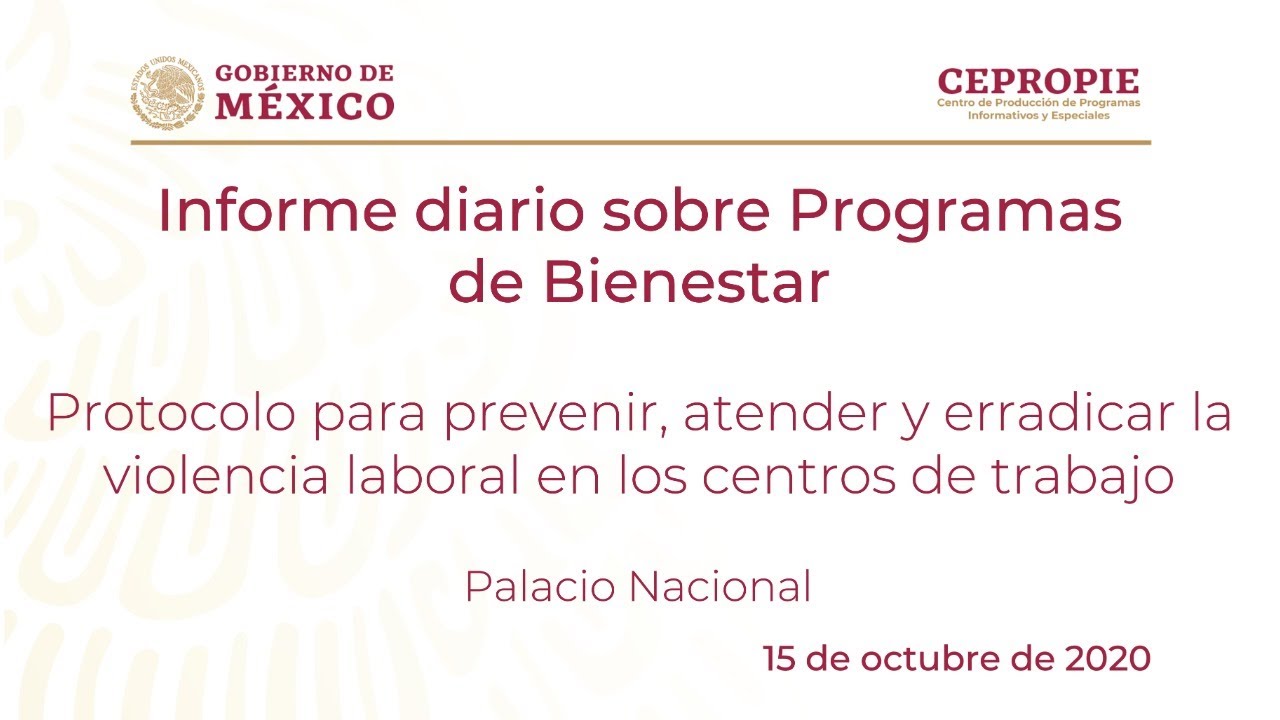 ESTADOS UNIDOS MEXICANOS

GOBIERNO DE MÉXICO

CEPROPIE
Centro de Producción de Programas Informativos y Especiales

Informe diario sobre Programas de Bienestar

Protocolo para prevenir, atender y erradicar la violencia laboral en los centros de trabajo

Palacio Nacional

15 de octubre de 2020